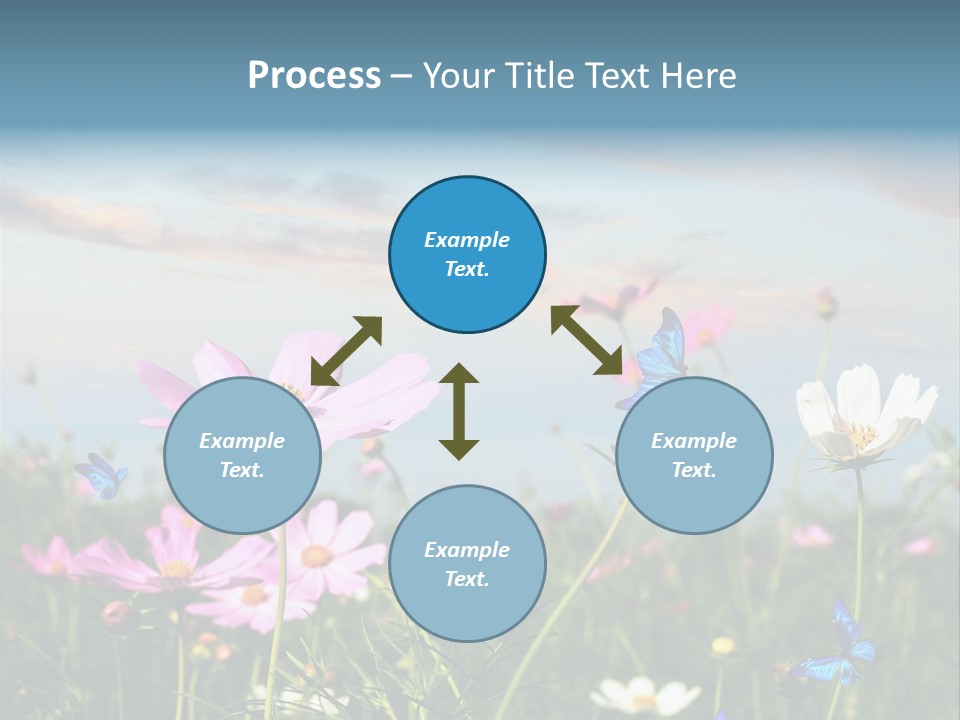 Process – Your Title Text Here

Example Text.

Example Text.

Example Text.

Example Text.